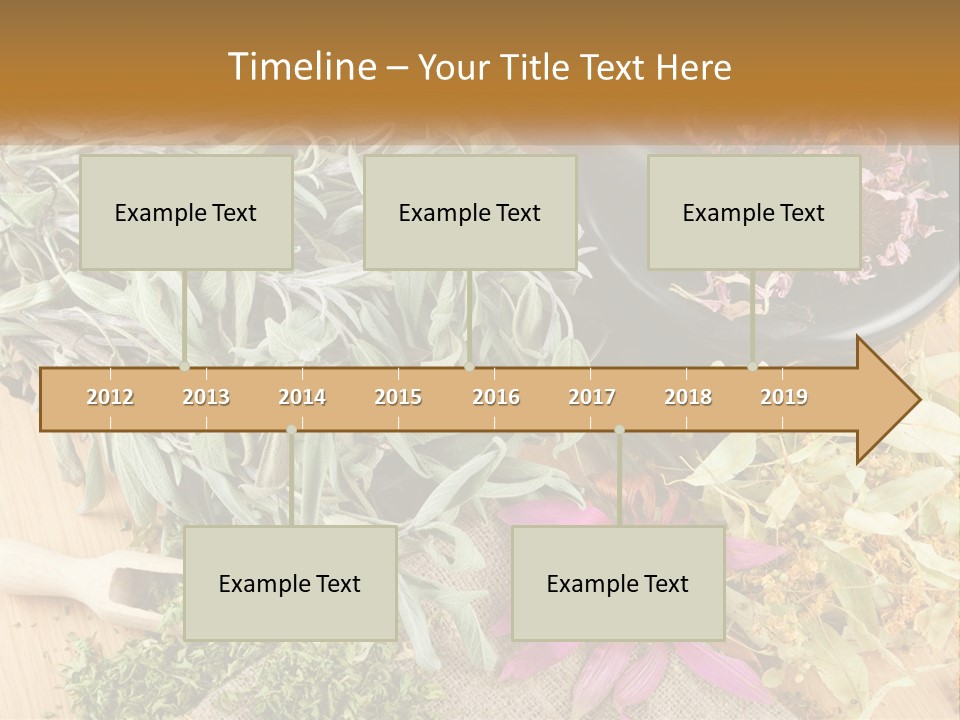 Timeline – Your Title Text Here

Example Text

Example Text

Example Text

2012 2013 2014 2015 2016 2017 2018 2019

Example Text

Example Text